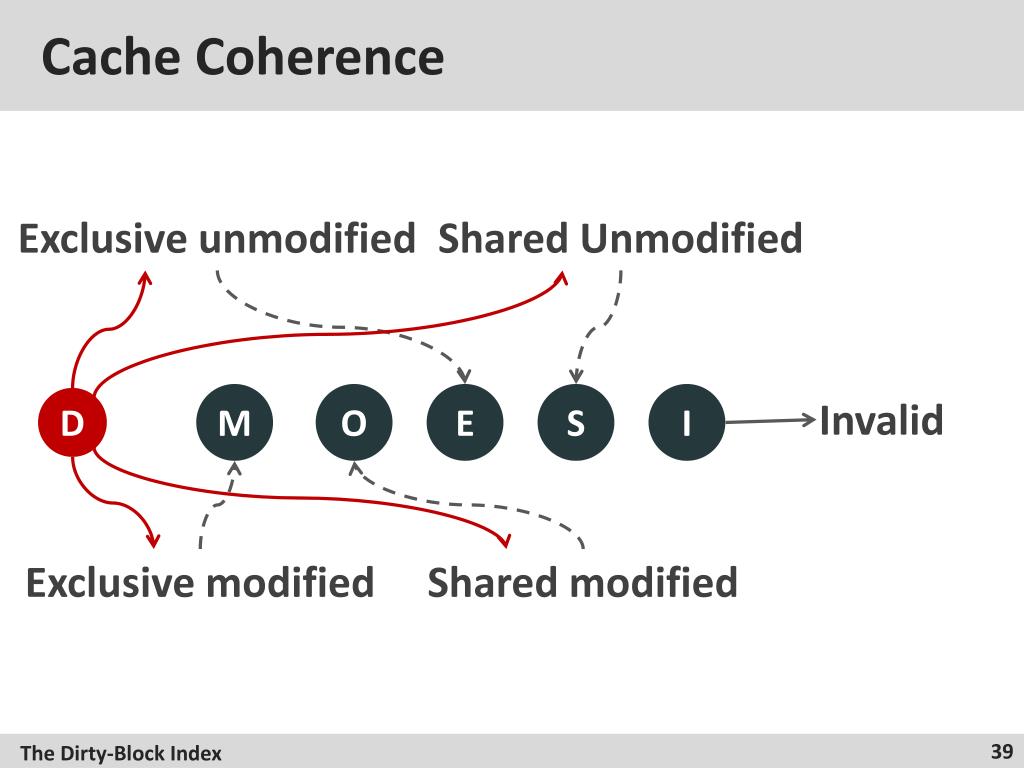 Cache Coherence

Exclusive unmodified Shared Unmodified

D M O E S I Invalid

Exclusive modified Shared modified

The Dirty-Block Index

39